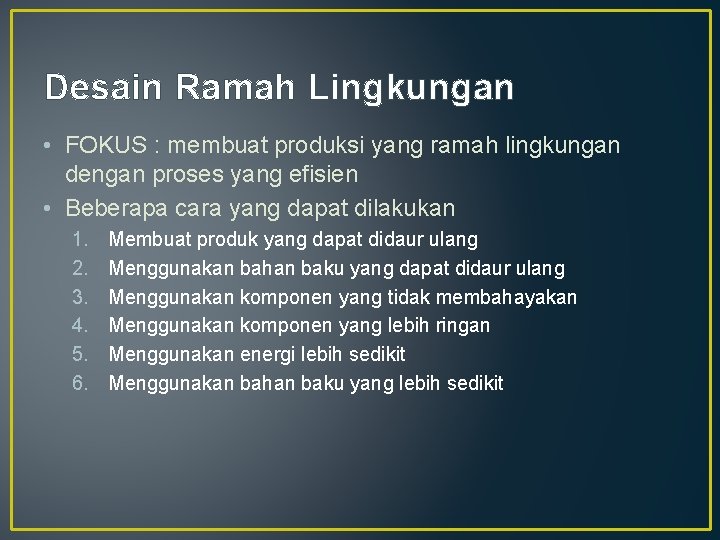 Desain Ramah Lingkungan

• FOKUS : membuat produksi yang ramah lingkungan dengan proses yang efisien
• Beberapa cara yang dapat dilakukan
1. Membuat produk yang dapat didaur ulang
2. Menggunakan bahan baku yang dapat didaur ulang
3. Menggunakan komponen yang tidak membahayakan
4. Menggunakan komponen yang lebih ringan
5. Menggunakan energi lebih sedikit
6. Menggunakan bahan baku yang lebih sedikit